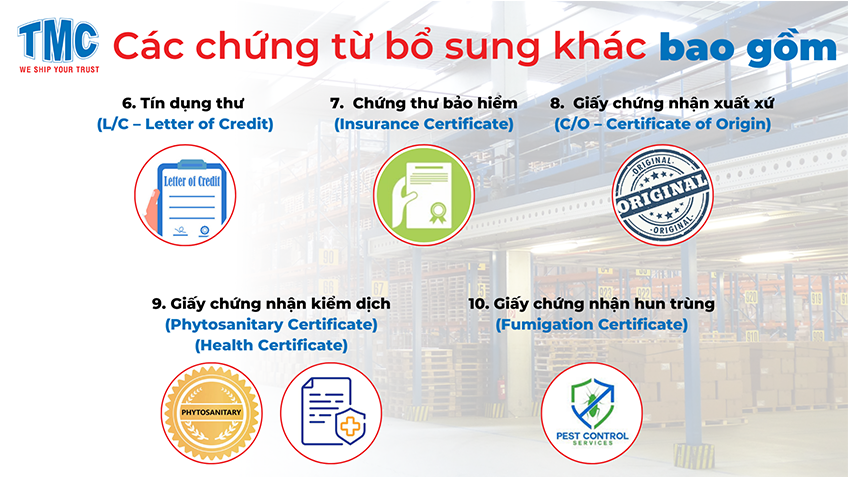 TMC
WE SHIP YOUR TRUST

Các chứng từ bổ sung khác bao gồm

6. Tín dụng thư
(L/C – Letter of Credit)

Letter of Credit

7. Chứng thư bảo hiểm
(Insurance Certificate)

8. Giấy chứng nhận xuất xứ
(C/O – Certificate of Origin)

ORIGINAL
ORIGINAL
ORIGINAL

9. Giấy chứng nhận kiểm dịch
(Phytosanitary Certificate)
(Health Certificate)

PHYTOSANITARY

10. Giấy chứng nhận hun trùng
(Fumigation Certificate)

PEST CONTROL
SERVICES